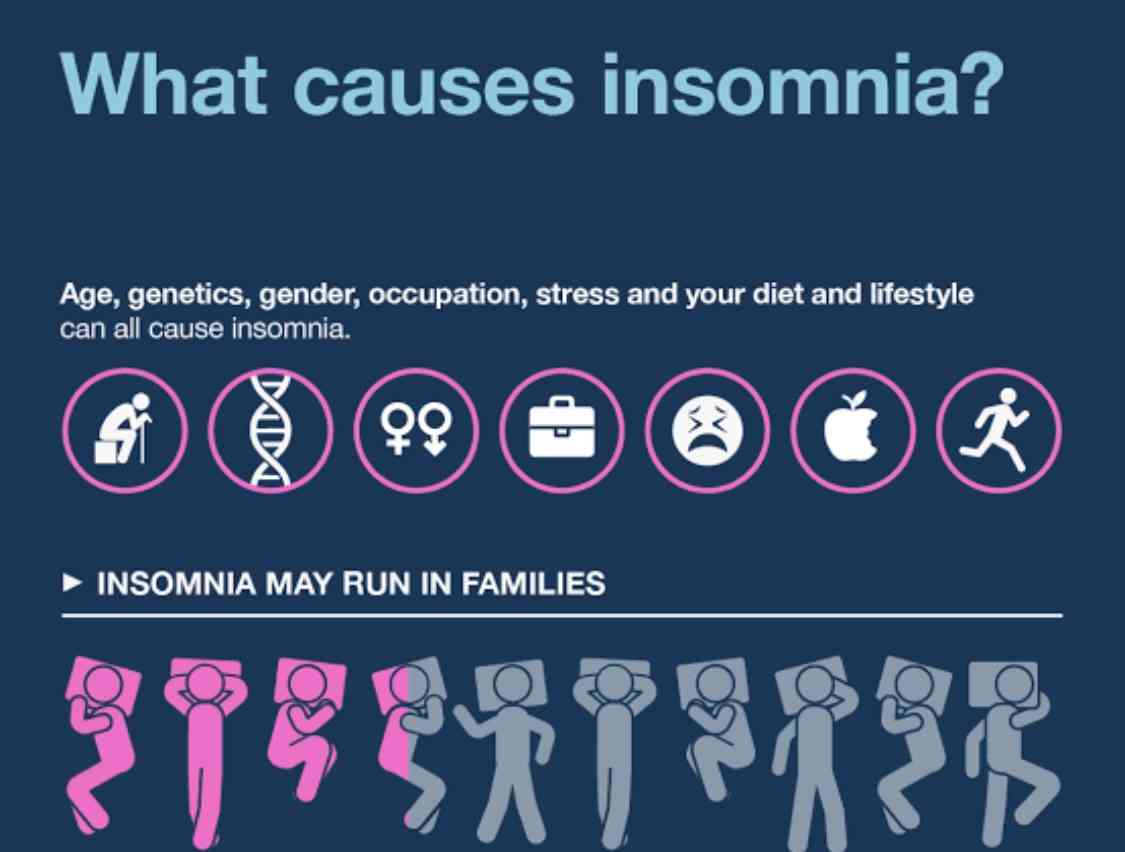 What causes insomnia?

Age, genetics, gender, occupation, stress and your diet and lifestyle can all cause insomnia.

► INSOMNIA MAY RUN IN FAMILIES